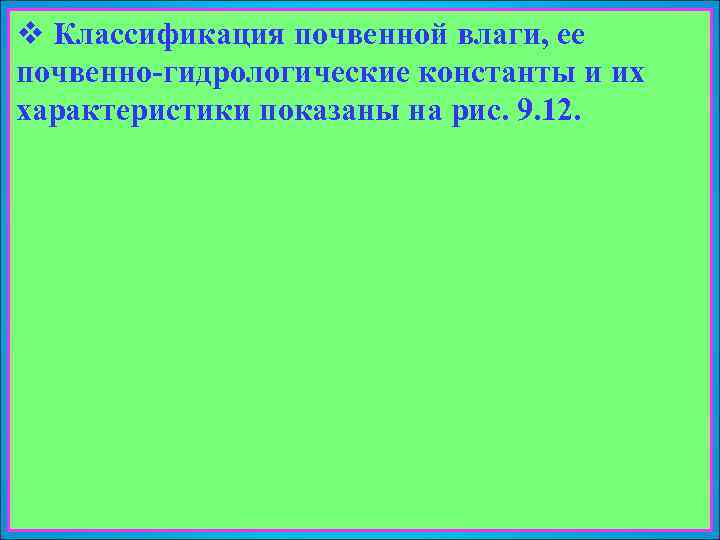 ❖ Классификация почвенной влаги, ее почвенно-гидрологические константы и их характеристики показаны на рис. 9.12.